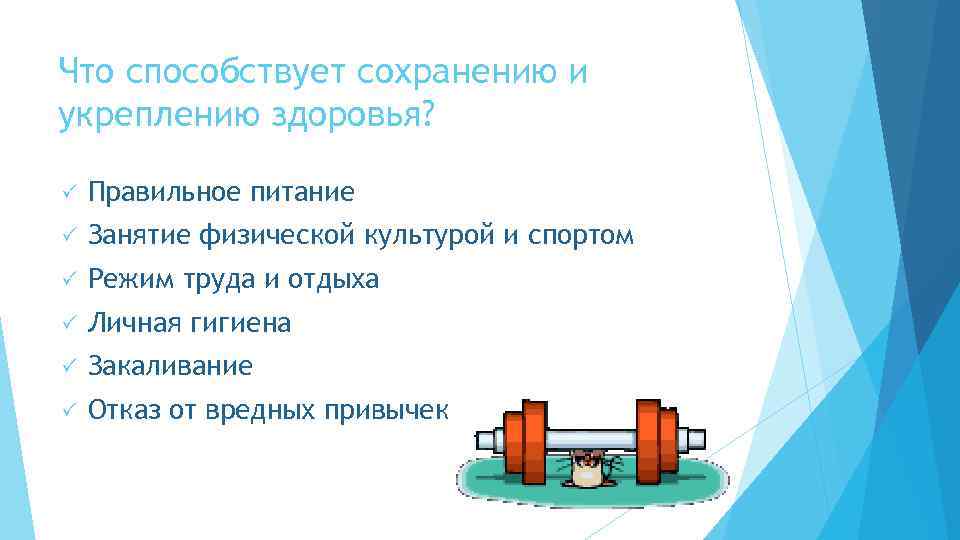 Что способствует сохранению и укреплению здоровья?

✓ Правильное питание
✓ Занятие физической культурой и спортом
✓ Режим труда и отдыха
✓ Личная гигиена
✓ Закаливание
✓ Отказ от вредных привычек